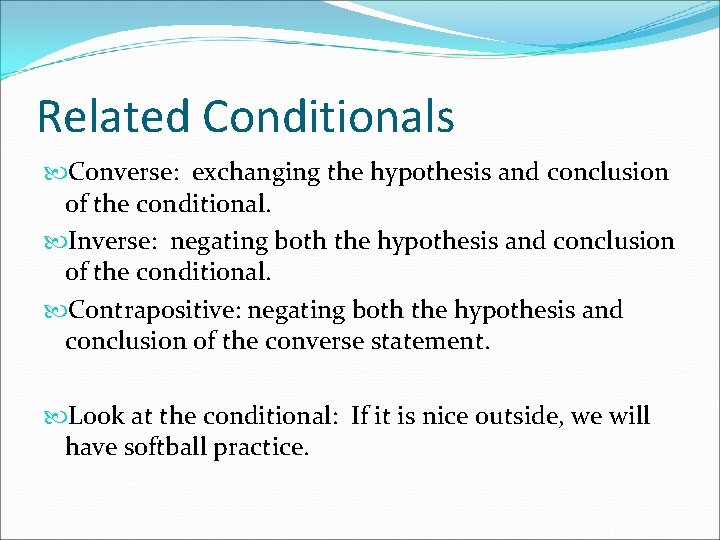 Related Conditionals

Converse: exchanging the hypothesis and conclusion of the conditional.

Inverse: negating both the hypothesis and conclusion of the conditional.

Contrapositive: negating both the hypothesis and conclusion of the converse statement.

Look at the conditional: If it is nice outside, we will have softball practice.